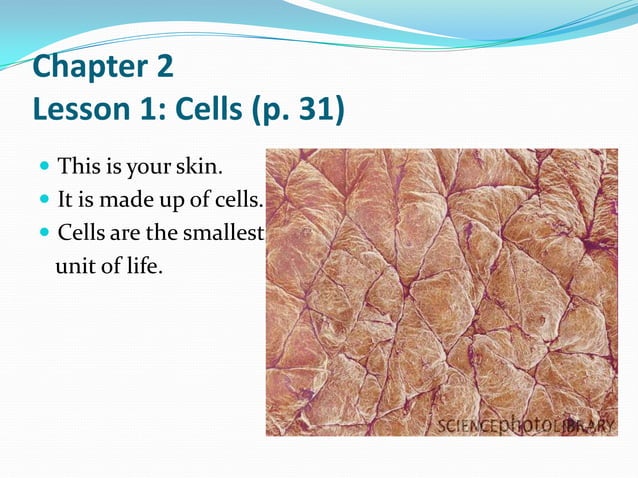 Chapter 2
Lesson 1: Cells (p. 31)

This is your skin.
It is made up of cells.
Cells are the smallest unit of life.

SCIENCEphotoLIBRARY